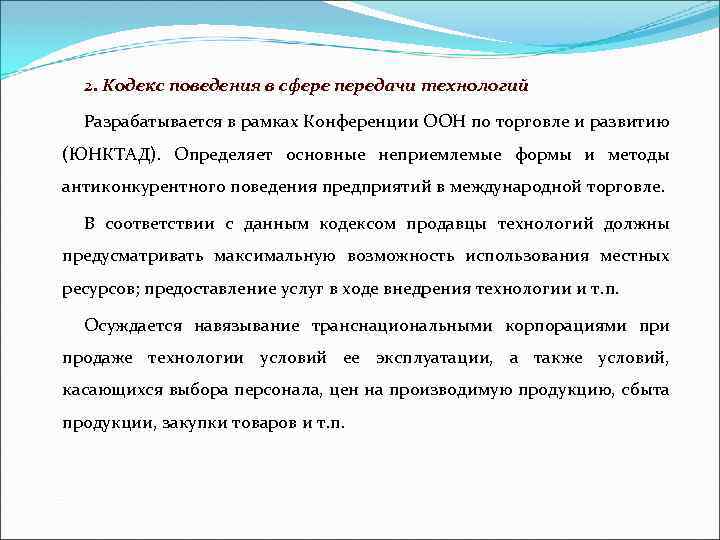 2. Кодекс поведения в сфере передачи технологий

Разрабатывается в рамках Конференции ООН по торговле и развитию (ЮНКТАД). Определяет основные неприемлемые формы и методы антиконкурентного поведения предприятий в международной торговле.

В соответствии с данным кодексом продавцы технологий должны предусматривать максимальную возможность использования местных ресурсов; предоставление услуг в ходе внедрения технологии и т.п.

Осуждается навязывание транснациональными корпорациями при продаже технологии условий ее эксплуатации, а также условий, касающихся выбора персонала, цен на производимую продукцию, сбыта продукции, закупки товаров и т.п.